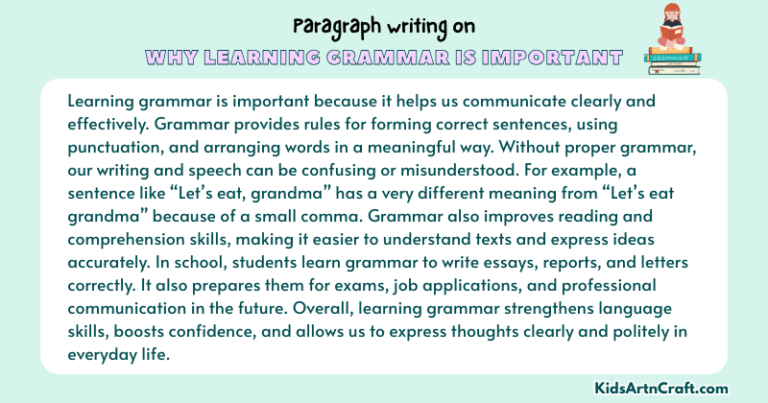 Paragraph writing on
WHY LEARNING GRAMMAR IS IMPORTANT

Learning grammar is important because it helps us communicate clearly and effectively. Grammar provides rules for forming correct sentences, using punctuation, and arranging words in a meaningful way. Without proper grammar, our writing and speech can be confusing or misunderstood. For example, a sentence like “Let’s eat, grandma” has a very different meaning from “Let’s eat grandma” because of a small comma. Grammar also improves reading and comprehension skills, making it easier to understand texts and express ideas accurately. In school, students learn grammar to write essays, reports, and letters correctly. It also prepares them for exams, job applications, and professional communication in the future. Overall, learning grammar strengthens language skills, boosts confidence, and allows us to express thoughts clearly and politely in everyday life.

KidsArtnCraft.com